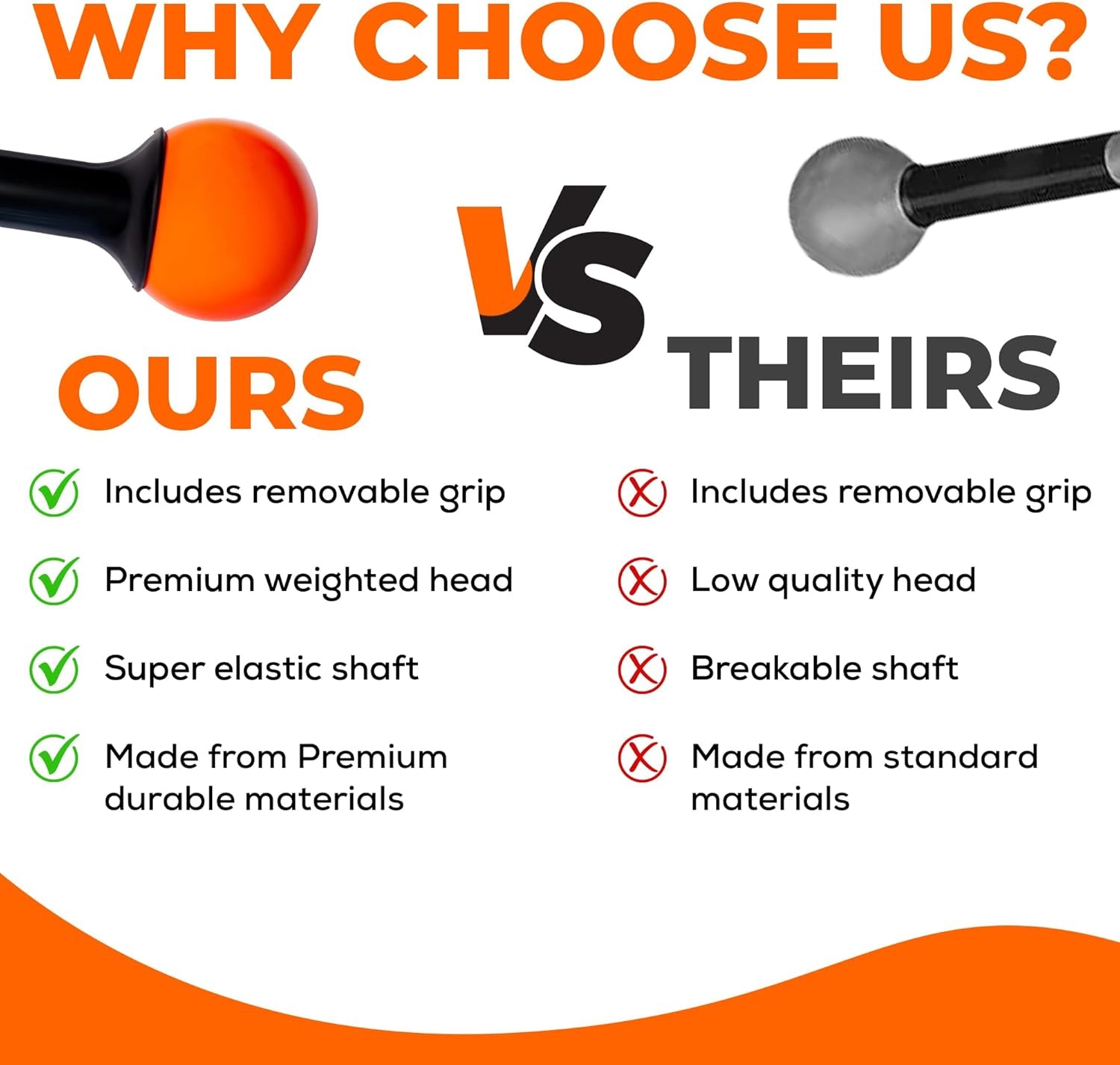 WHY CHOOSE US?

VS

OURS

Includes removable grip

Premium weighted head

Super elastic shaft

Made from Premium durable materials

THEIRS

Includes removable grip

Low quality head

Breakable shaft

Made from standard materials